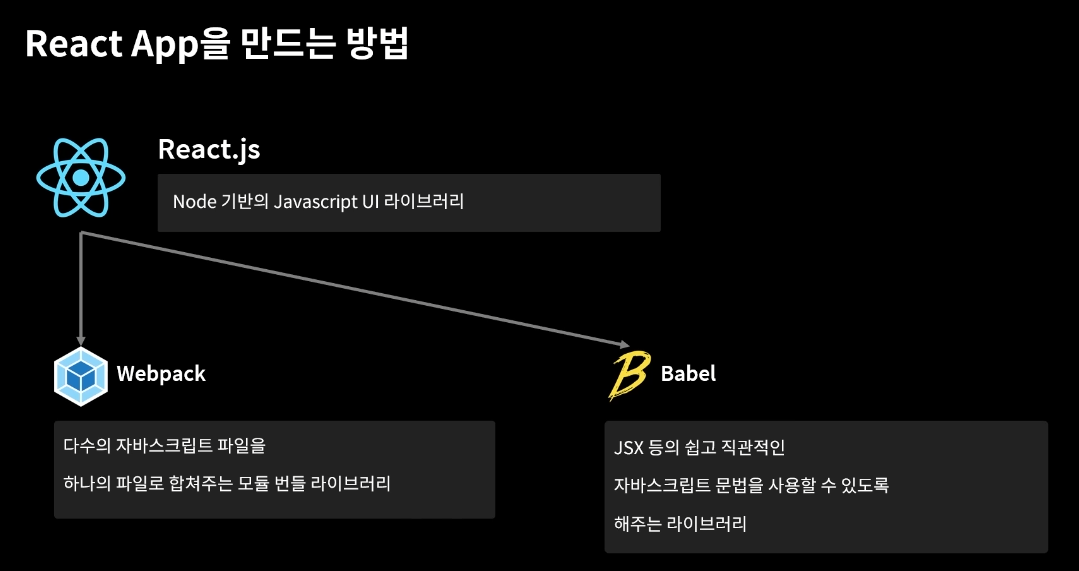 React App을 만드는 방법

React.js

Node 기반의 Javascript UI 라이브러리

Webpack

다수의 자바스크립트 파일을

하나의 파일로 합쳐주는 모듈 번들 라이브러리

Babel

JSX 등의 쉽고 직관적인

자바스크립트 문법을 사용할 수 있도록

해주는 라이브러리